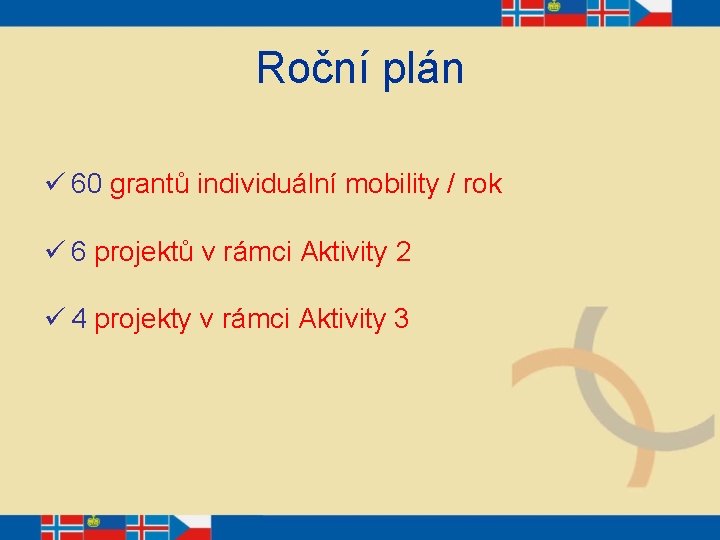 Roční plán

✓ 60 grantů individuální mobility / rok

✓ 6 projektů v rámci Aktivity 2

✓ 4 projekty v rámci Aktivity 3